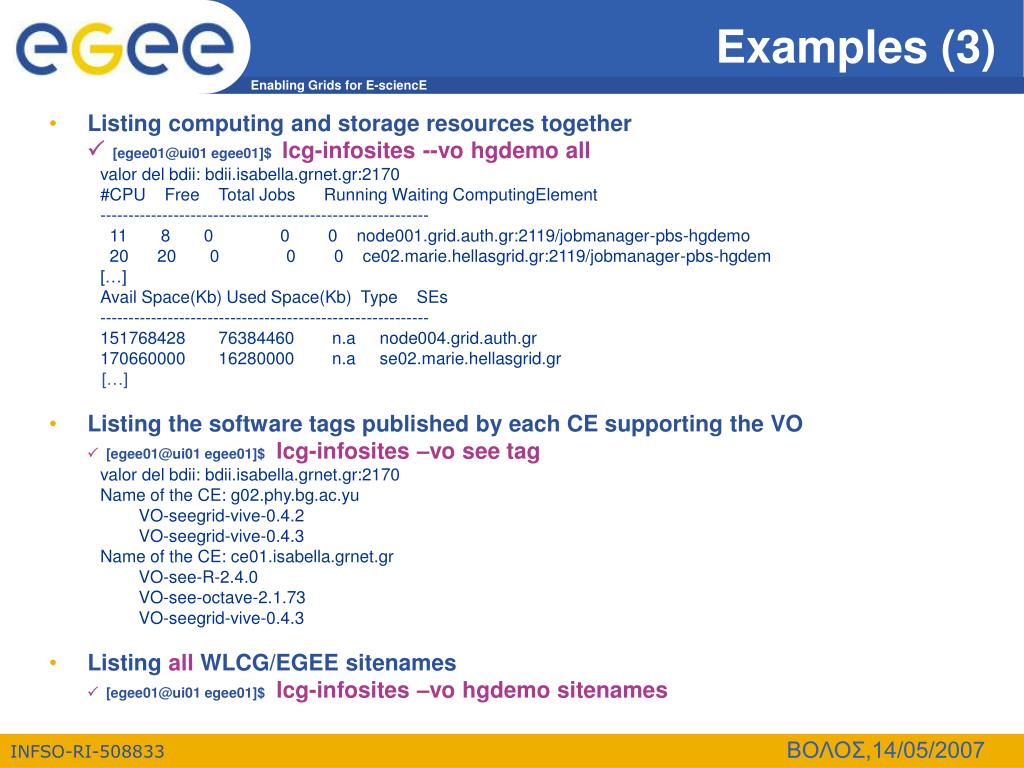 egee

Enabling Grids for E-sciencE

Examples (3)

• Listing computing and storage resources together

✓ [egee01@ui01 egee01]$ lcg-infosites --vo hgdemo all

valor del bdii: bdii.isabella.grnet.gr:2170
#CPU Free Total Jobs Running Waiting ComputingElement
----------------------------------------------------------
11 8 0 0 0 node001.grid.auth.gr:2119/jobmanager-pbs-hgdemo
20 20 0 0 0 ce02.marie.hellasgrid.gr:2119/jobmanager-pbs-hgdem
[…]
Avail Space(Kb) Used Space(Kb) Type SEs
----------------------------------------------------------
151768428 76384460 n.a node004.grid.auth.gr
170660000 16280000 n.a se02.marie.hellasgrid.gr
[…]

• Listing the software tags published by each CE supporting the VO

✓ [egee01@ui01 egee01]$ lcg-infosites –vo see tag

valor del bdii: bdii.isabella.grnet.gr:2170
Name of the CE: g02.phy.bg.ac.yu
VO-seegrid-vive-0.4.2
VO-seegrid-vive-0.4.3
Name of the CE: ce01.isabella.grnet.gr
VO-see-R-2.4.0
VO-see-octave-2.1.73
VO-seegrid-vive-0.4.3

• Listing all WLCG/EGEE sitenames

✓ [egee01@ui01 egee01]$ lcg-infosites –vo hgdemo sitenames

INFSO-RI-508833

ΒΟΛΟΣ,14/05/2007